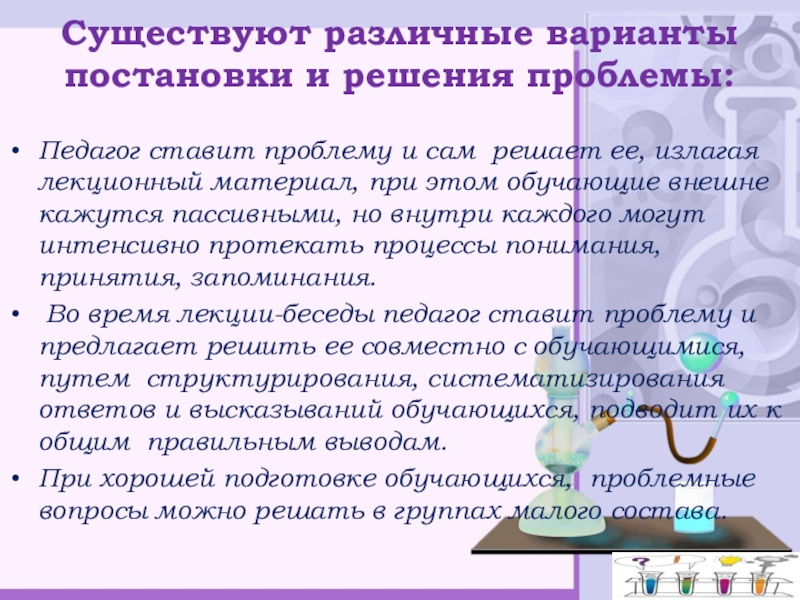 Существуют различные варианты постановки и решения проблемы:

• Педагог ставит проблему и сам решает ее, излагая лекционный материал, при этом обучающие внешне кажутся пассивными, но внутри каждого могут интенсивно протекать процессы понимания, принятия, запоминания.

• Во время лекции-беседы педагог ставит проблему и предлагает решить ее совместно с обучающимися, путем структурирования, систематизирования ответов и высказываний обучающихся, подводит их к общим правильным выводам.

• При хорошей подготовке обучающихся, проблемные вопросы можно решать в группах малого состава.